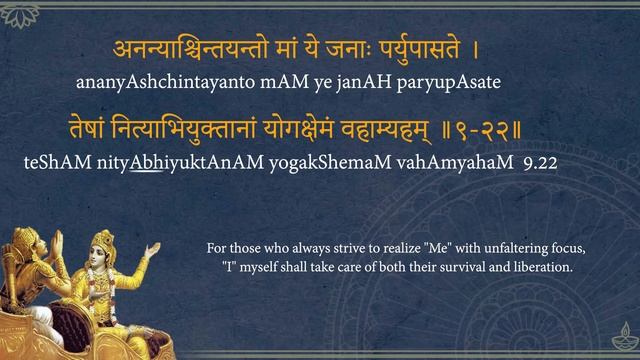 अनन्याश्चिन्तयन्तो मां ये जनाः पर्युपासते ।
ananyAshchintayanto mAM ye janAH paryupAsate

तेषां नित्याभियुक्तानां योगक्षेमं वहाम्यहम् ॥९-२२॥
teShAM nityAbhiyuktAnAM yogakShemaM vahAmyahaM 9.22

For those who always strive to realize "Me" with unfaltering focus, "I" myself shall take care of both their survival and liberation.